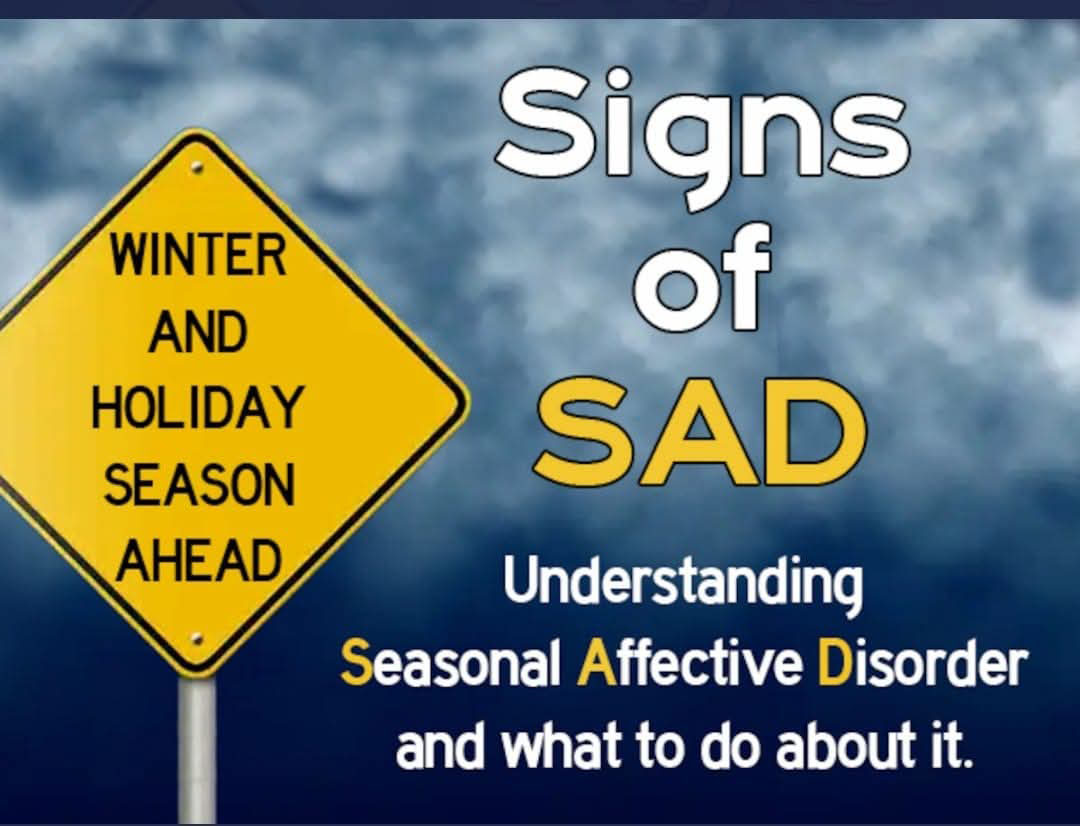 WINTER AND HOLIDAY SEASON AHEAD

Signs of SAD

Understanding Seasonal Affective Disorder and what to do about it.